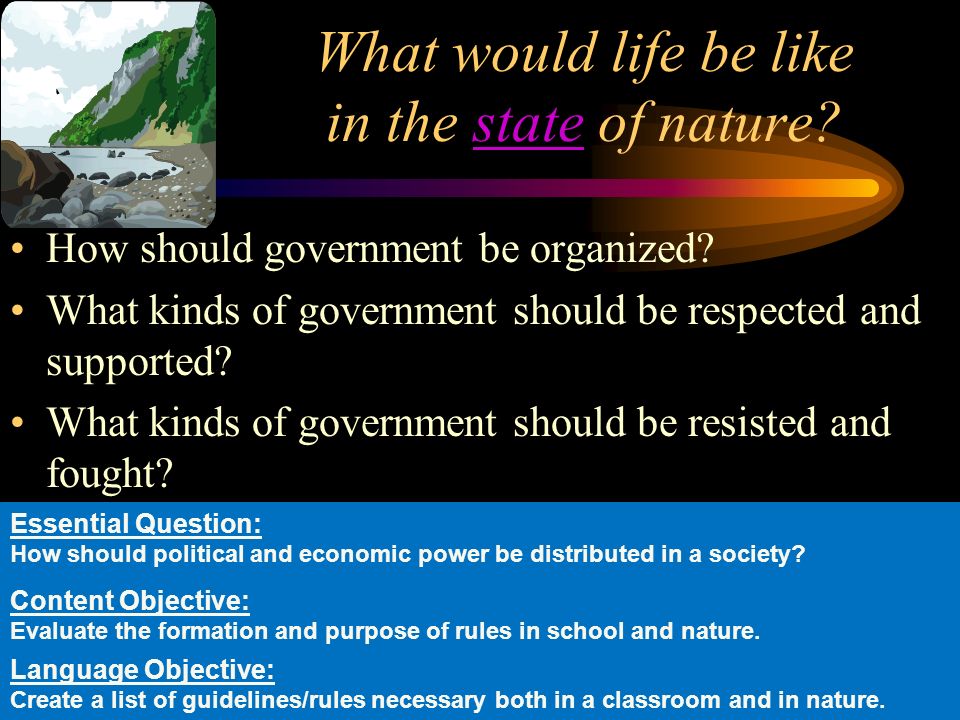 What would life be like in the state of nature?

• How should government be organized?
• What kinds of government should be respected and supported?
• What kinds of government should be resisted and fought?

Essential Question:
How should political and economic power be distributed in a society?

Content Objective:
Evaluate the formation and purpose of rules in school and nature.

Language Objective:
Create a list of guidelines/rules necessary both in a classroom and in nature.